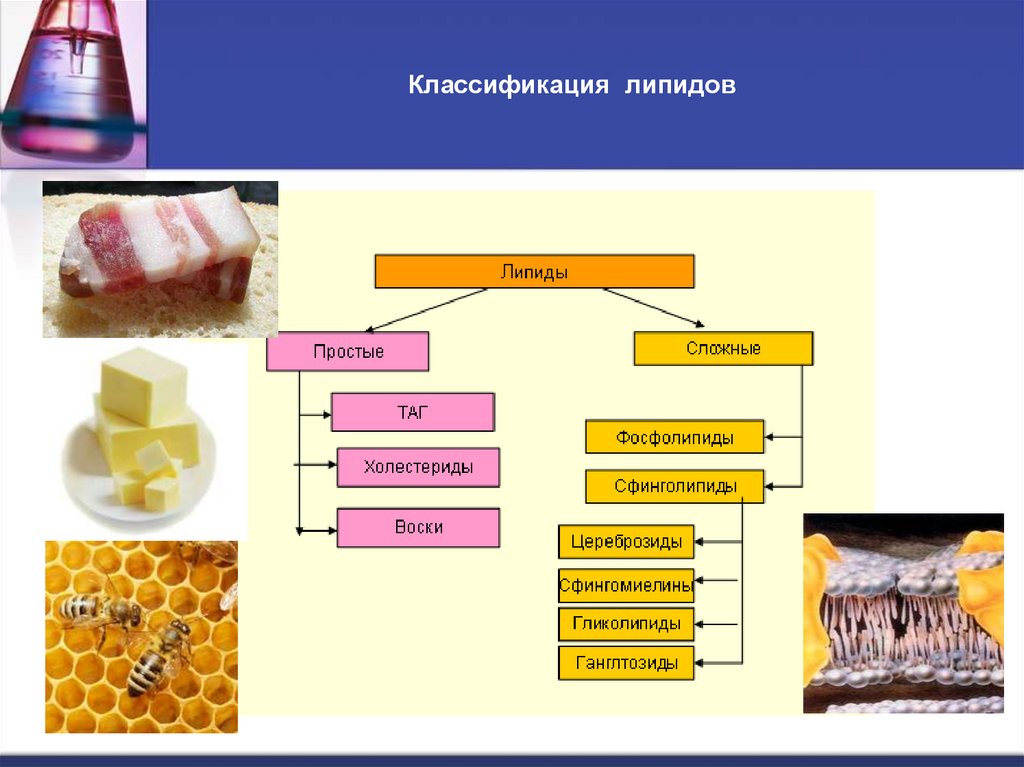 Классификация липидов

Липиды

Простые

ТАГ

Холестериды

Воски

Сложные

Фосфолипиды

Сфинголипиды

Цереброзиды

Сфингомиелины

Гликолипиды

Ганглтозиды